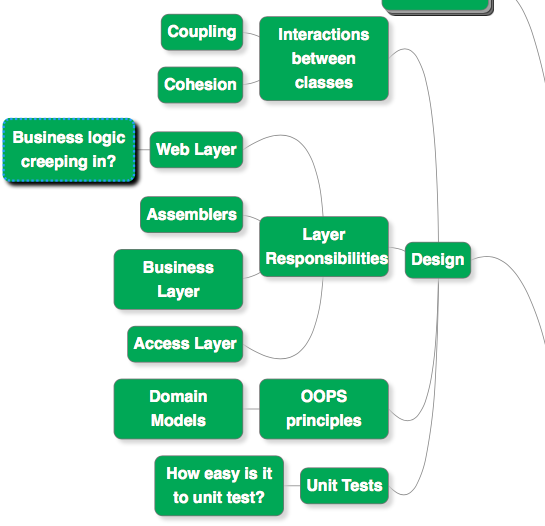 Coupling

Cohesion

Interactions between classes

Business logic creeping in?

Web Layer

Assemblers

Business Layer

Access Layer

Layer Responsibilities

Design

Domain Models

OOPS principles

How easy is it to unit test?

Unit Tests